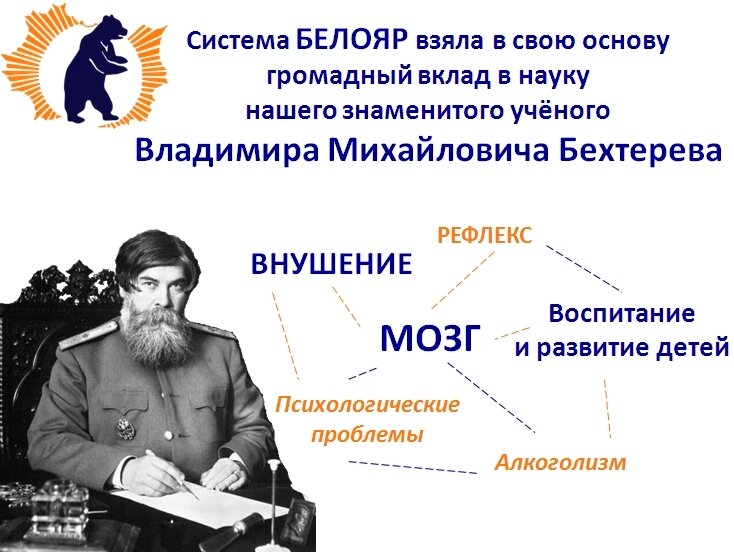 Система БЕЛОЯР взяла в свою основу громадный вклад в науку нашего знаменитого учёного
Владимира Михайловича Бехтерева

РЕФЛЕКС

ВНУШЕНИЕ

МОЗГ

Воспитание и развитие детей

Психологические проблемы

Алкоголизм